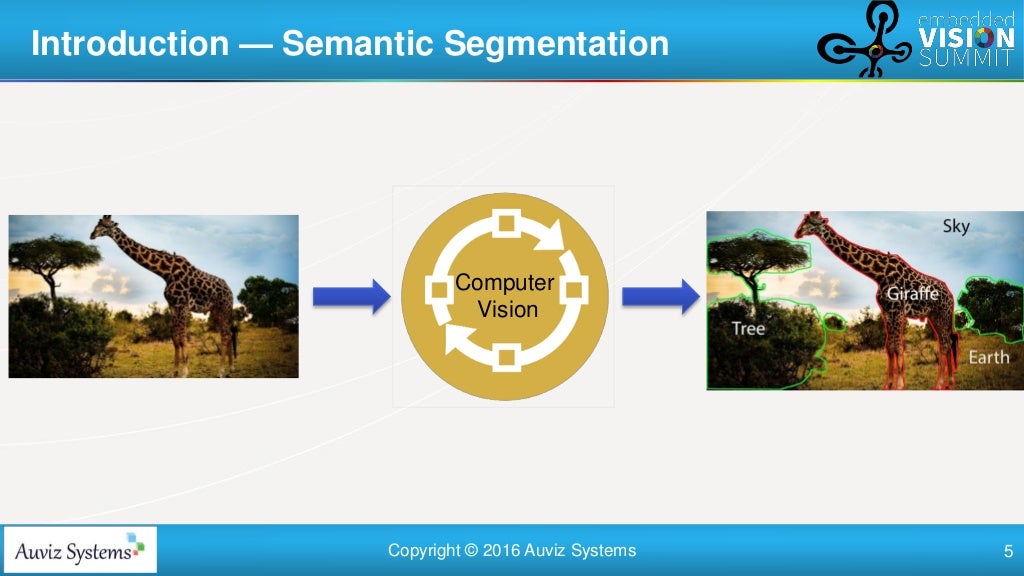 Introduction — Semantic Segmentation

embedded VISION SUMMIT

Computer Vision

Sky

Giraffe

Tree

Earth

Auviz Systems

Copyright © 2016 Auviz Systems

5